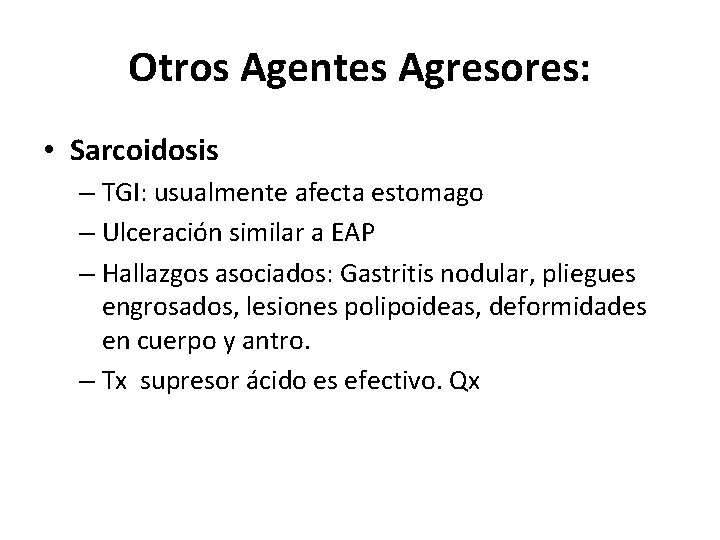 Otros Agentes Agresores:

• Sarcoidosis

– TGI: usualmente afecta estomago

– Ulceración similar a EAP

– Hallazgos asociados: Gastritis nodular, pliegues engrosados, lesiones polipoideas, deformidades en cuerpo y antro.

– Tx supresor ácido es efectivo. Qx